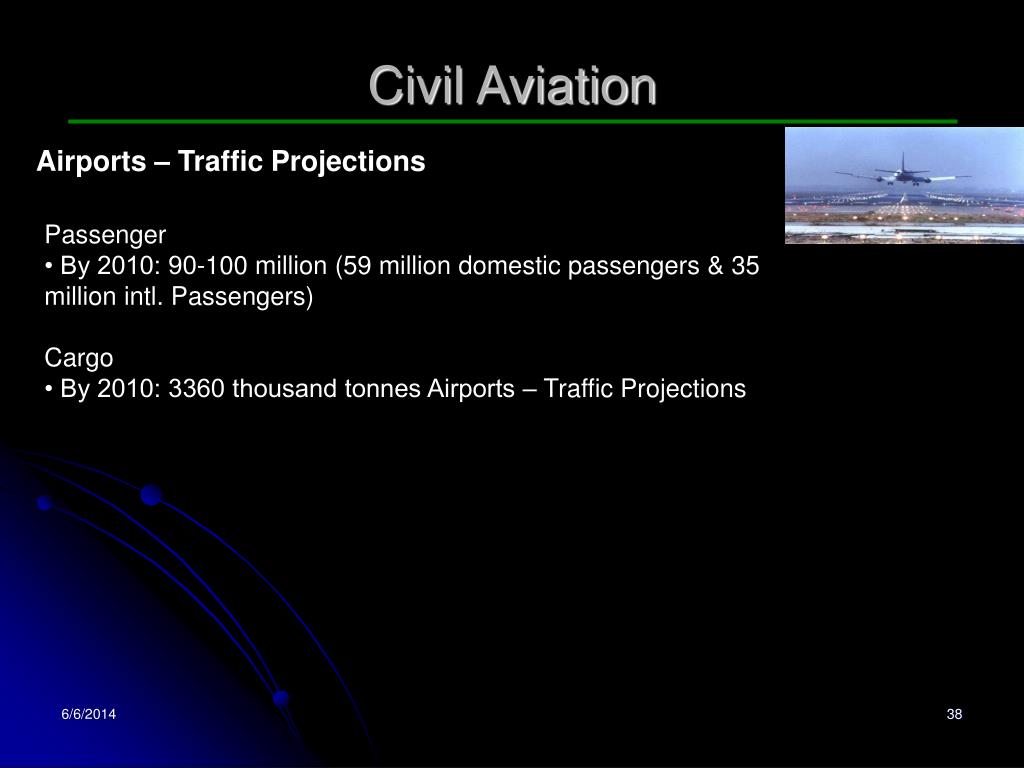 Civil Aviation

Airports – Traffic Projections

Passenger
• By 2010: 90-100 million (59 million domestic passengers & 35 million intl. Passengers)

Cargo
• By 2010: 3360 thousand tonnes Airports – Traffic Projections

6/6/2014

38